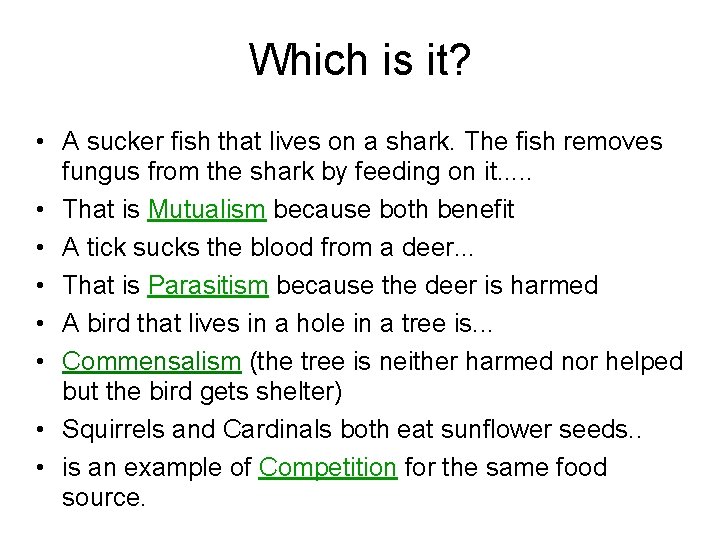 Which is it?

• A sucker fish that lives on a shark. The fish removes fungus from the shark by feeding on it.....
• That is Mutualism because both benefit
• A tick sucks the blood from a deer...
• That is Parasitism because the deer is harmed
• A bird that lives in a hole in a tree is...
• Commensalism (the tree is neither harmed nor helped but the bird gets shelter)
• Squirrels and Cardinals both eat sunflower seeds..
• is an example of Competition for the same food source.